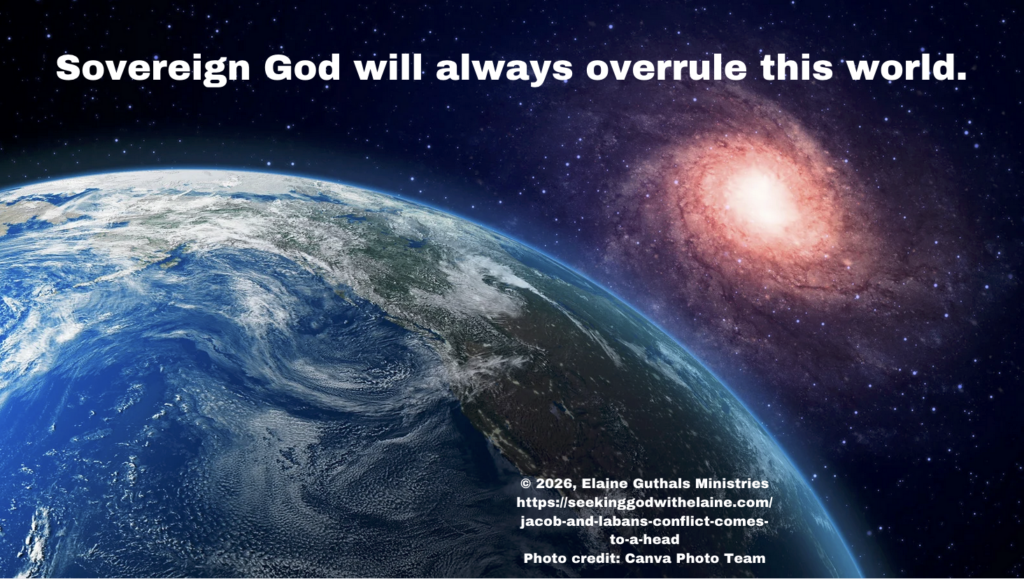 Sovereign God will always overrule this world.

© 2026, Elaine Guthals Ministries
https://seekinggodwithelaine.com/jacob-and-labans-conflict-comes-to-a-head
Photo credit: Canva Photo Team